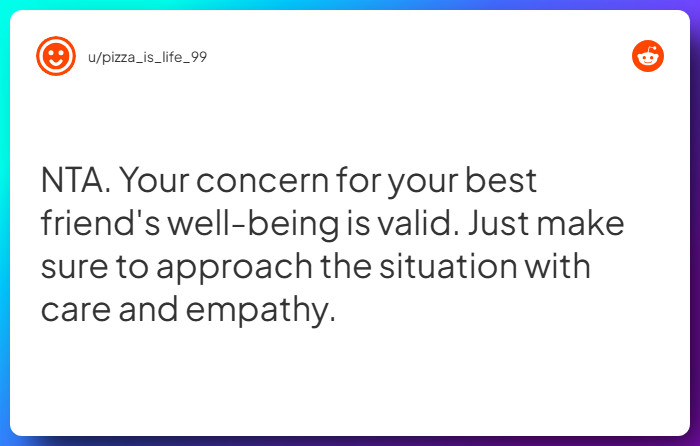 u/pizza_is_life_99

NTA. Your concern for your best friend's well-being is valid. Just make sure to approach the situation with care and empathy.